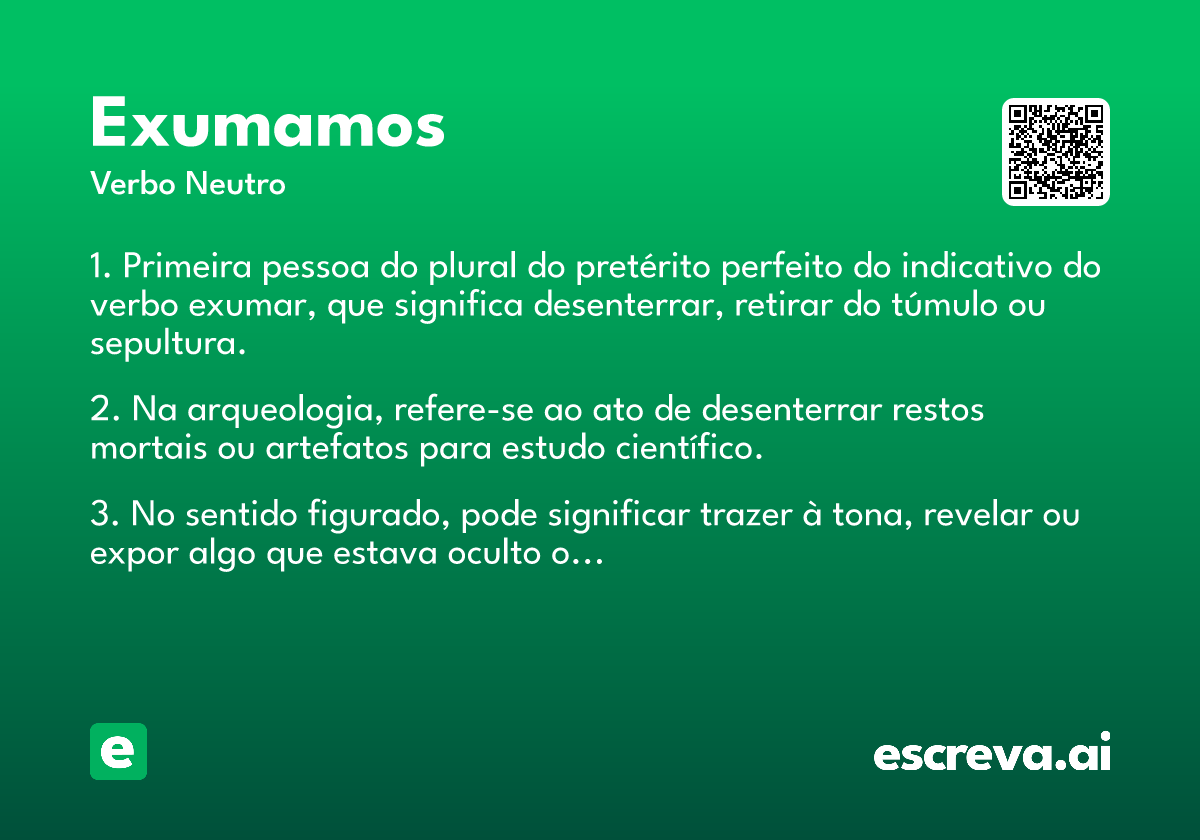 Exumamos

Verbo Neutro

1. Primeira pessoa do plural do pretérito perfeito do indicativo do verbo exumar, que significa desenterrar, retirar do túmulo ou sepultura.

2. Na arqueologia, refere-se ao ato de desenterrar restos mortais ou artefatos para estudo científico.

3. No sentido figurado, pode significar trazer à tona, revelar ou expor algo que estava oculto o…

e

escreva.ai